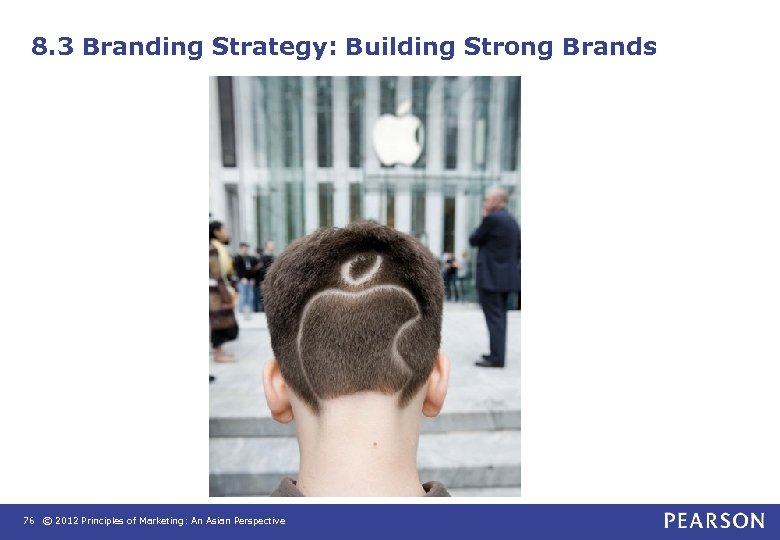 8.3 Branding Strategy: Building Strong Brands

76 © 2012 Principles of Marketing: An Asian Perspective

PEARSON